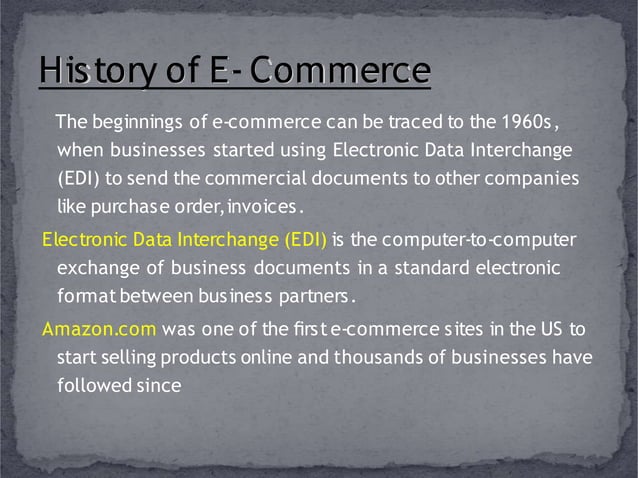 History of E- Commerce

The beginnings of e-commerce can be traced to the 1960s, when businesses started using Electronic Data Interchange (EDI) to send the commercial documents to other companies like purchase order, invoices.

Electronic Data Interchange (EDI) is the computer-to-computer exchange of business documents in a standard electronic format between business partners.

Amazon.com was one of the first e-commerce sites in the US to start selling products online and thousands of businesses have followed since